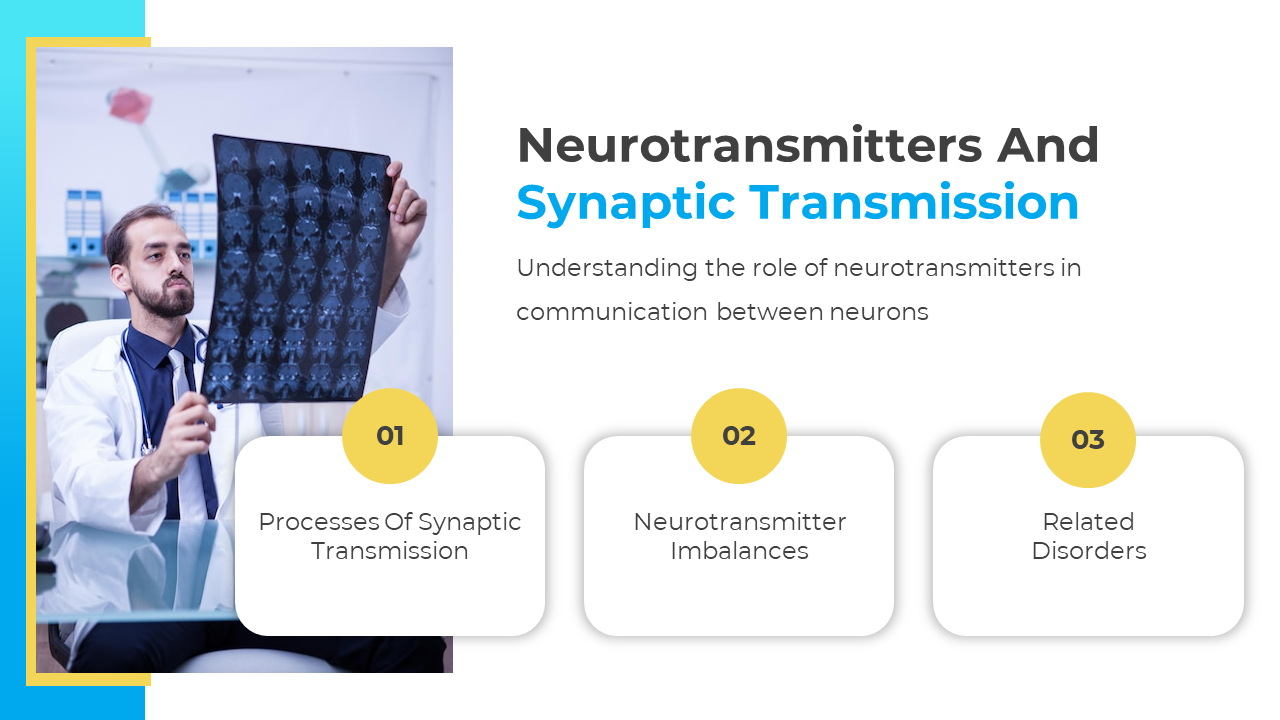 Neurotransmitters And Synaptic Transmission

Understanding the role of neurotransmitters in communication between neurons

01

Processes Of Synaptic Transmission

02

Neurotransmitter Imbalances

03

Related Disorders